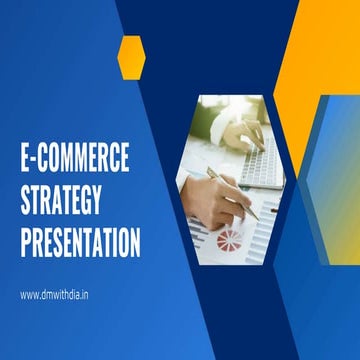 E-COMMERCE STRATEGY PRESENTATION

www.dmwithdia.in